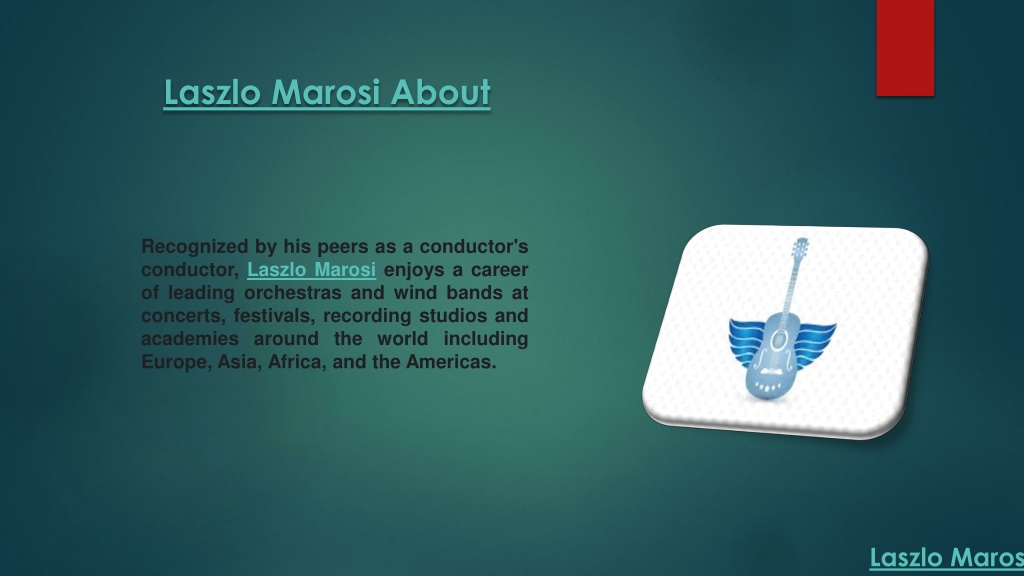 Laszlo Marosi About

Recognized by his peers as a conductor's conductor, Laszlo Marosi enjoys a career of leading orchestras and wind bands at concerts, festivals, recording studios and academies around the world including Europe, Asia, Africa, and the Americas.

Laszlo Maros